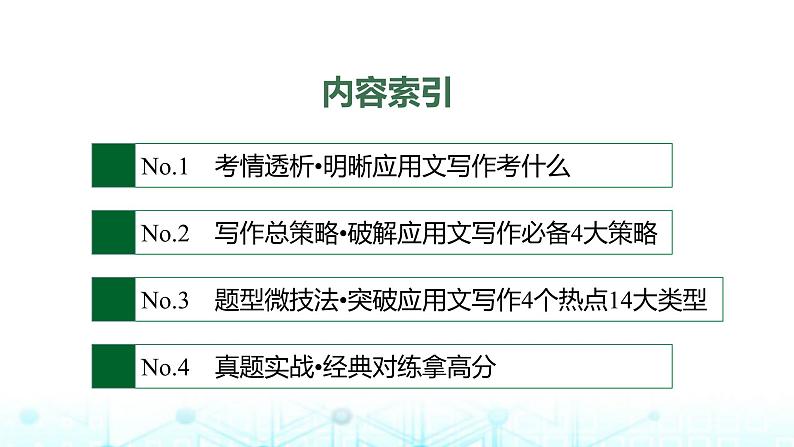 内容索引

No.1　考情透析•明晰应用文写作考什么

No.2　写作总策略•破解应用文写作必备4大策略

No.3　题型微技法•突破应用文写作4个热点14大类型

No.4　真题实战•经典对练拿高分